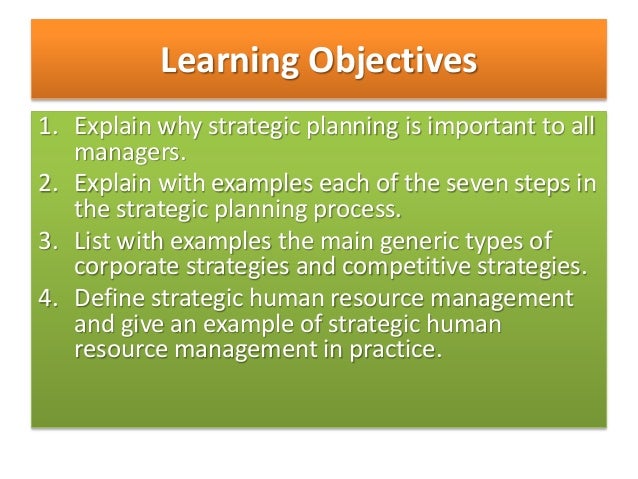 Learning Objectives

1. Explain why strategic planning is important to all managers.
2. Explain with examples each of the seven steps in the strategic planning process.
3. List with examples the main generic types of corporate strategies and competitive strategies.
4. Define strategic human resource management and give an example of strategic human resource management in practice.